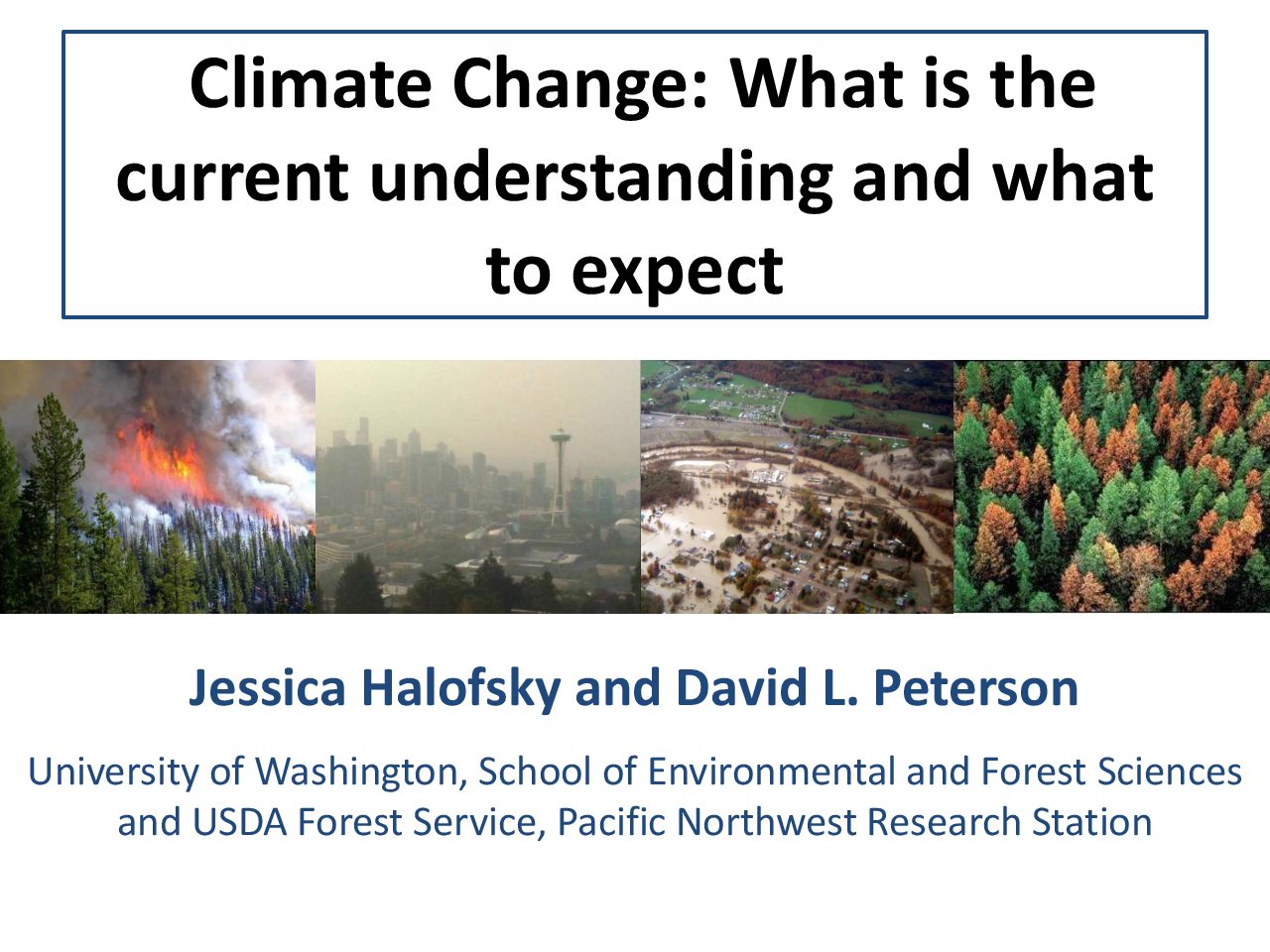 Climate Change: What is the current understanding and what to expect

Jessica Halofsky and David L. Peterson

University of Washington, School of Environmental and Forest Sciences and USDA Forest Service, Pacific Northwest Research Station